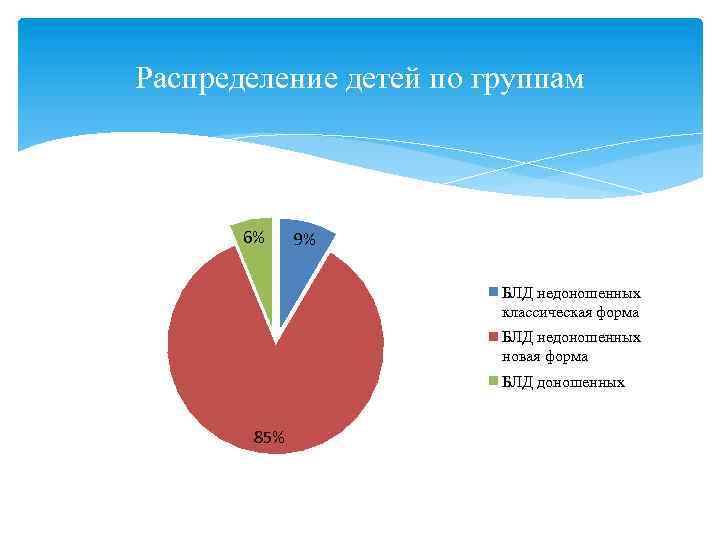 Распределение детей по группам

6%

9%

85%

БЛД недоношенных классическая форма

БЛД недоношенных новая форма

БЛД доношенных